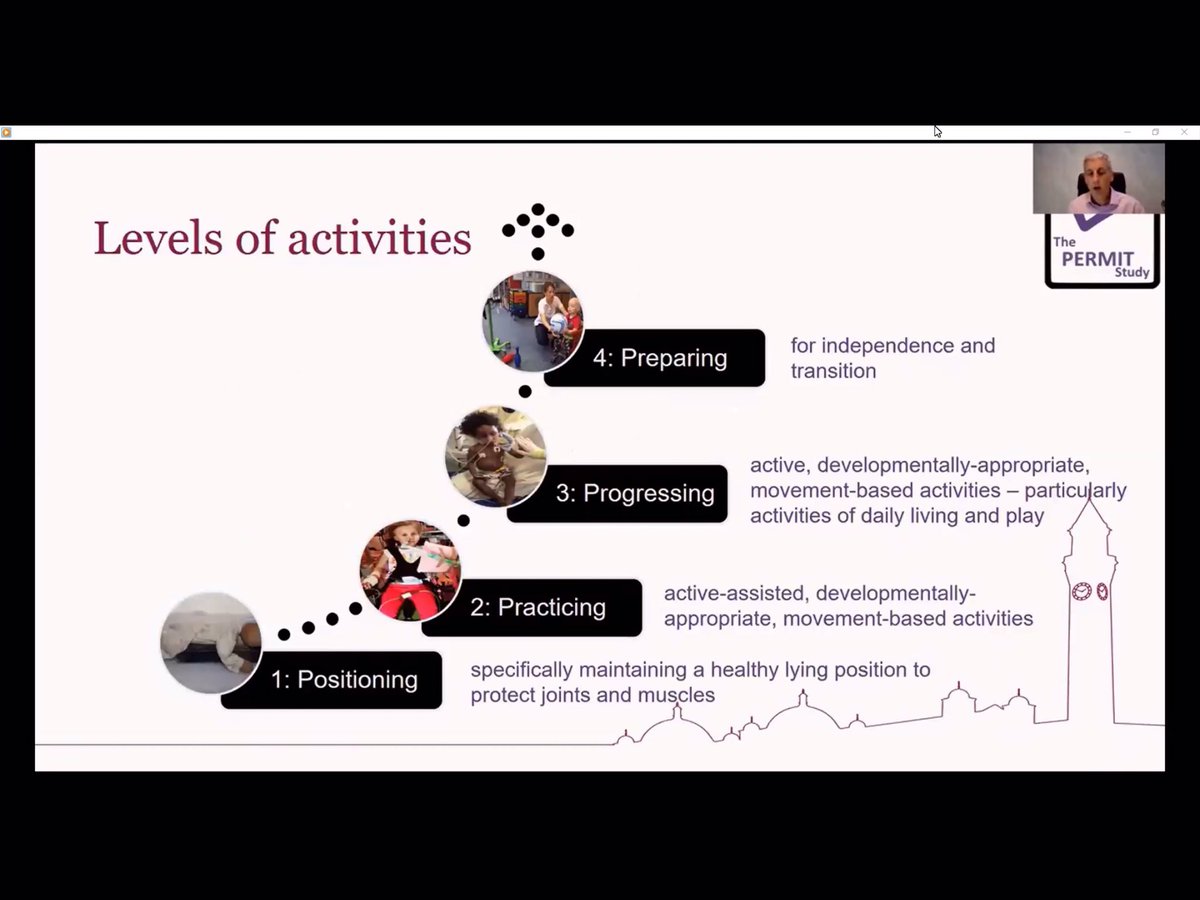 Levels of activities

The PERMIT Study

4: Preparing
for independence and transition

3: Progressing
active, developmentally-appropriate, movement-based activities – particularly activities of daily living and play

2: Practicing
active-assisted, developmentally-appropriate, movement-based activities

1: Positioning
specifically maintaining a healthy lying position to protect joints and muscles